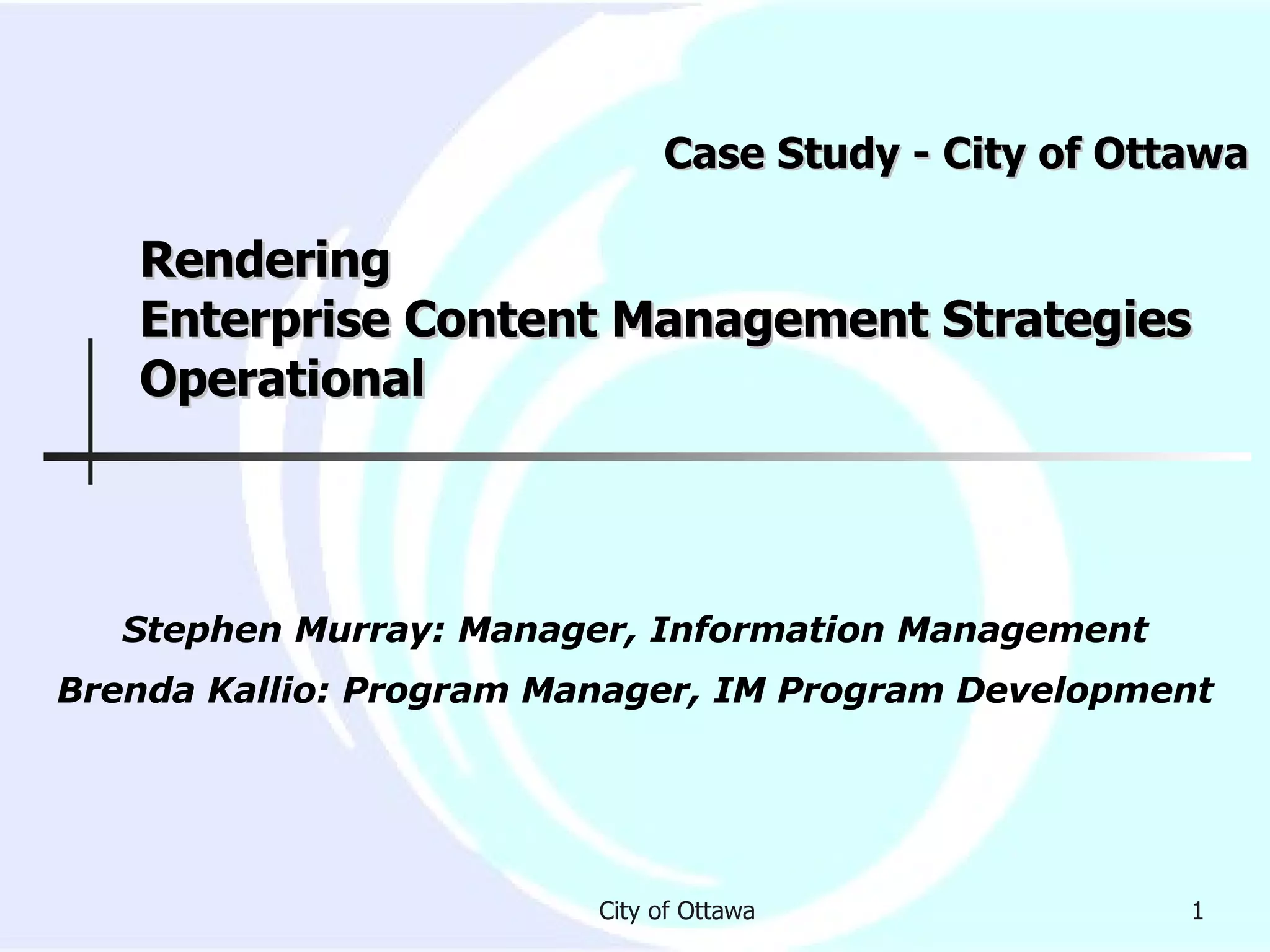 Case Study - City of Ottawa

Rendering
Enterprise Content Management Strategies
Operational

Stephen Murray: Manager, Information Management

Brenda Kallio: Program Manager, IM Program Development

City of Ottawa

1